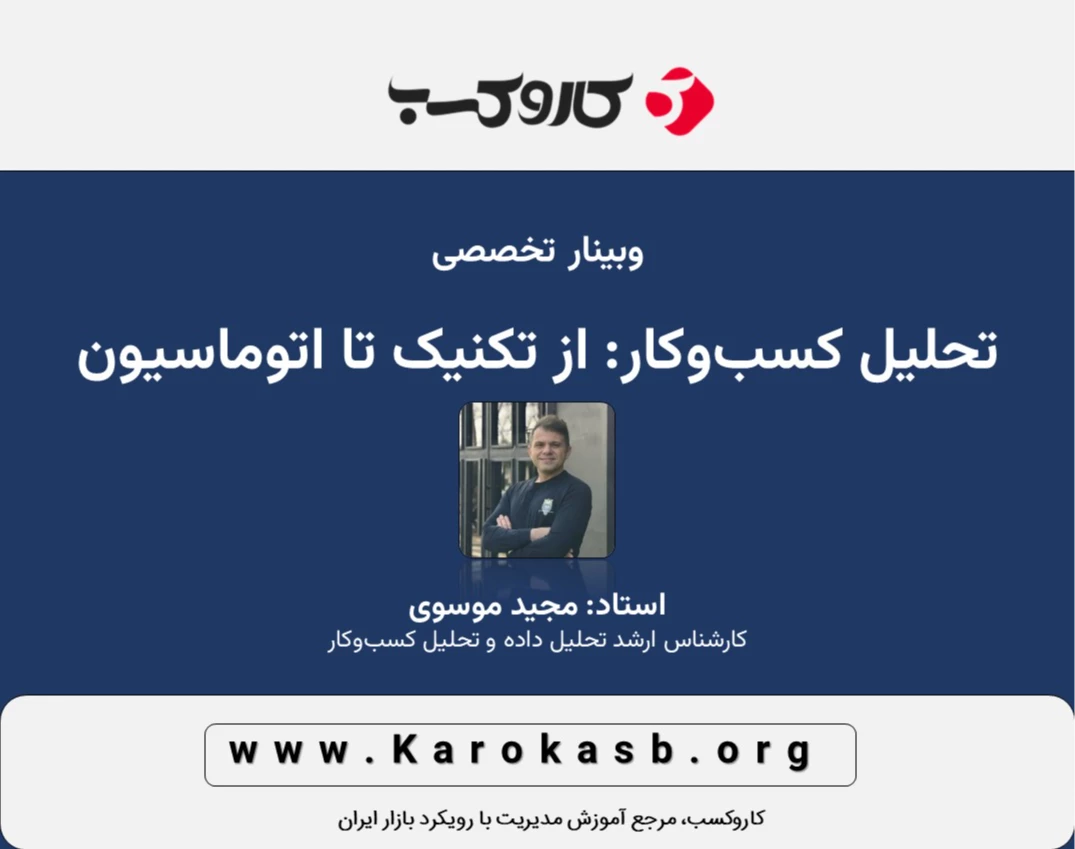 کاروکسب

وبینار تخصصی

تحلیل کسب‌وکار: از تکنیک تا اتوماسیون

استاد: مجید موسوی
کارشناس ارشد تحلیل داده و تحلیل کسب‌وکار

www.Karokasb.org

کاروکسب، مرجع آموزش مدیریت با رویکرد بازار ایران